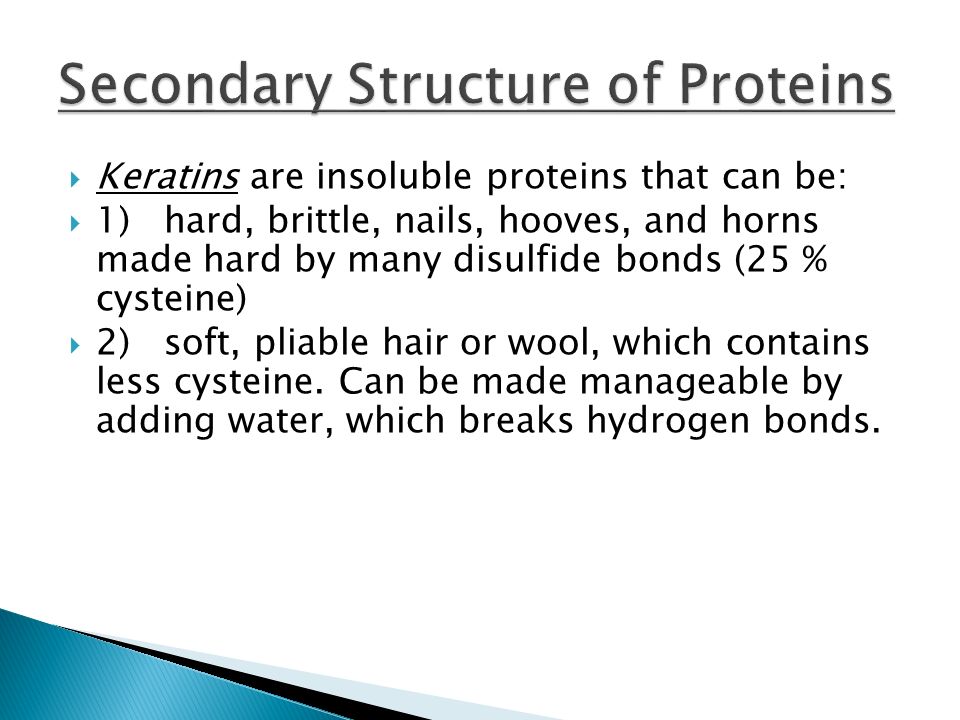 Secondary Structure of Proteins

Keratins are insoluble proteins that can be:

1) hard, brittle, nails, hooves, and horns made hard by many disulfide bonds (25 % cysteine)

2) soft, pliable hair or wool, which contains less cysteine. Can be made manageable by adding water, which breaks hydrogen bonds.